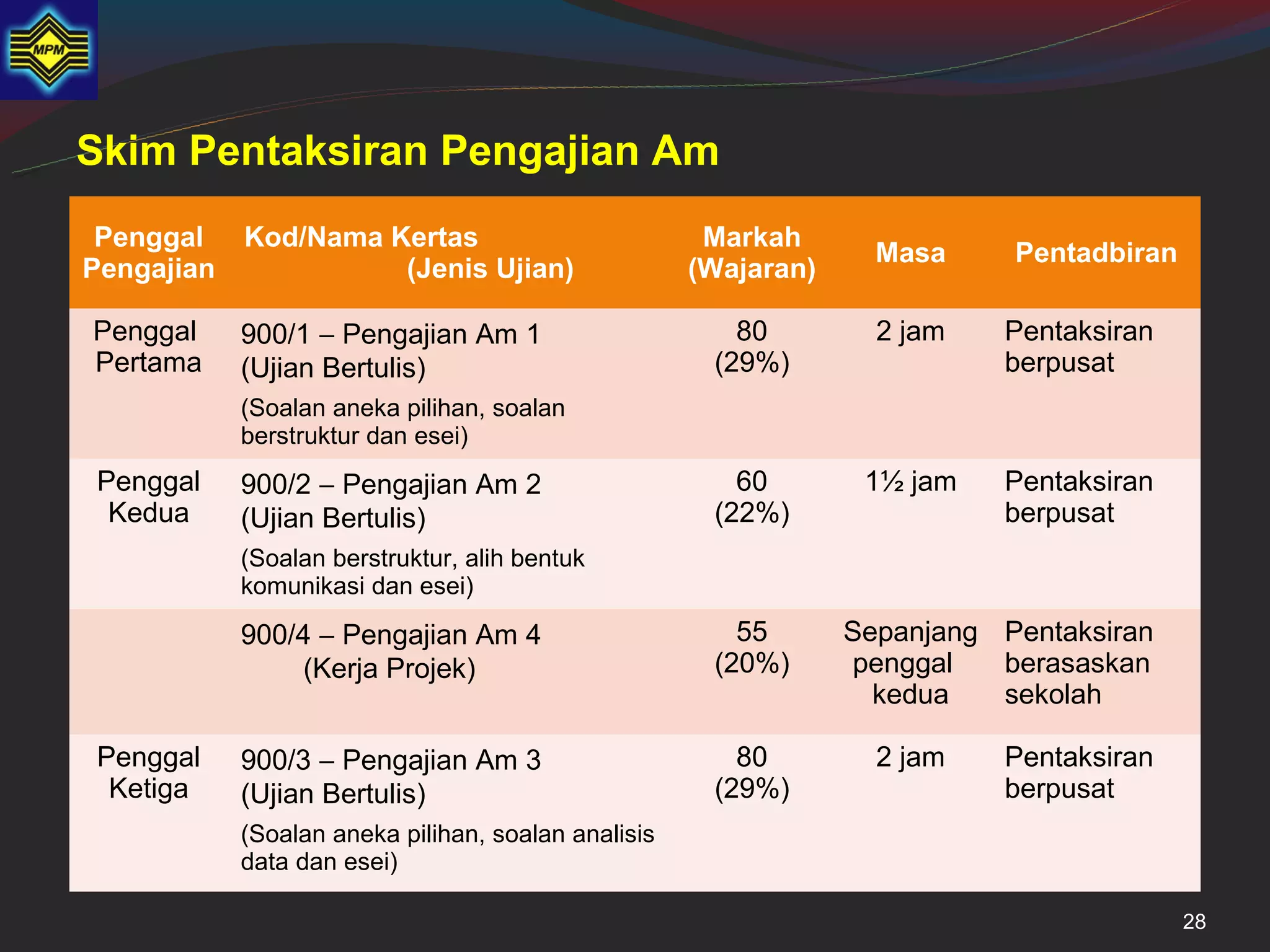 MPM

Skim Pentaksiran Pengajian Am

| Penggal Pengajian | Kod/Nama Kertas (Jenis Ujian) | Markah (Wajaran) | Masa | Pentadbiran |
|---|---|---|---|---|
| Penggal Pertama | 900/1 – Pengajian Am 1 (Ujian Bertulis) (Soalan aneka pilihan, soalan berstruktur dan esei) | 80 (29%) | 2 jam | Pentaksiran berpusat |
| Penggal Kedua | 900/2 – Pengajian Am 2 (Ujian Bertulis) (Soalan berstruktur, alih bentuk komunikasi dan esei) | 60 (22%) | 1½ jam | Pentaksiran berpusat |
| | 900/4 – Pengajian Am 4 (Kerja Projek) | 55 (20%) | Sepanjang penggal kedua | Pentaksiran berasaskan sekolah |
| Penggal Ketiga | 900/3 – Pengajian Am 3 (Ujian Bertulis) (Soalan aneka pilihan, soalan analisis data dan esei) | 80 (29%) | 2 jam | Pentaksiran berpusat |

28